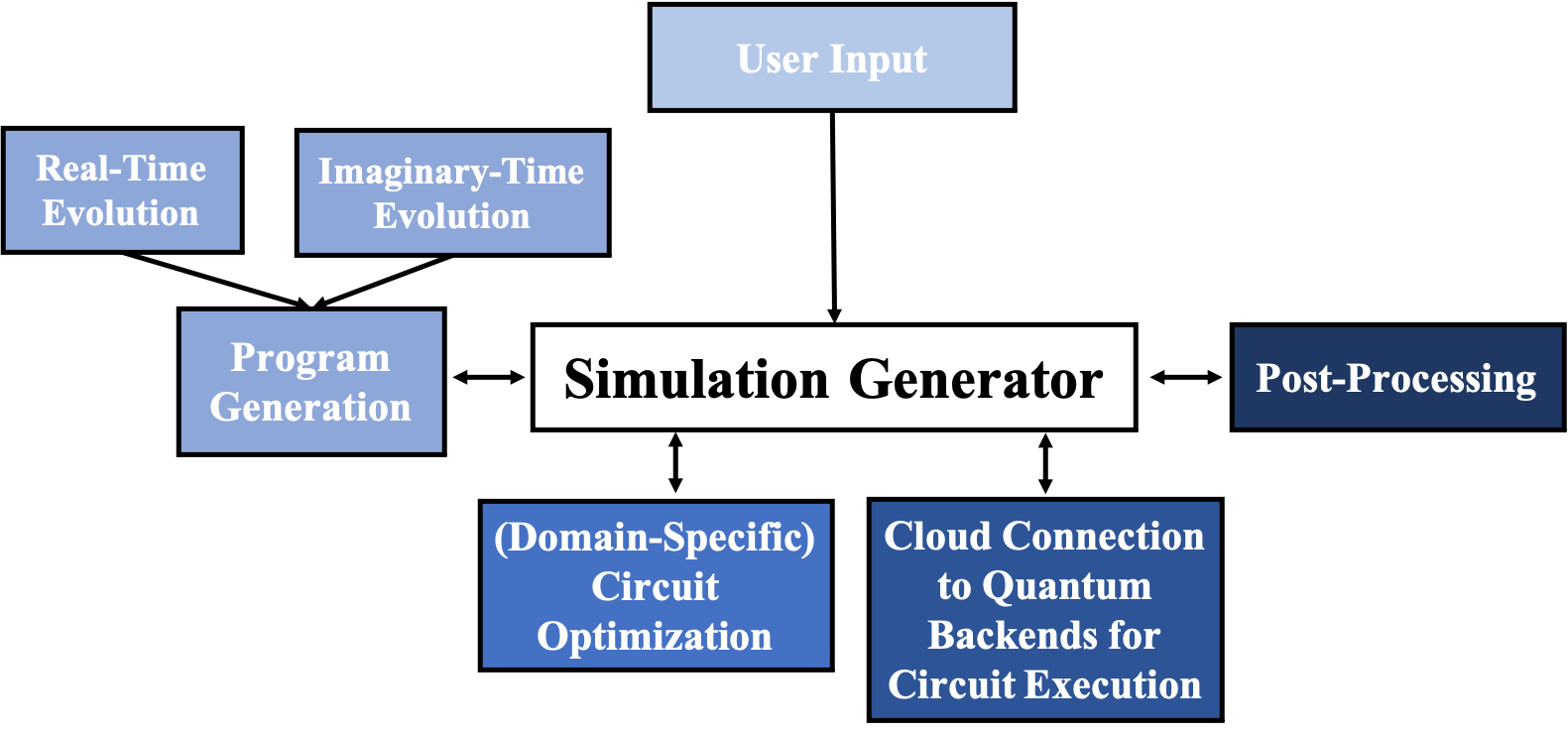 User Input

Real-Time Evolution

Imaginary-Time Evolution

Program Generation

Simulation Generator

Post-Processing

(Domain-Specific) Circuit Optimization

Cloud Connection to Quantum Backends for Circuit Execution